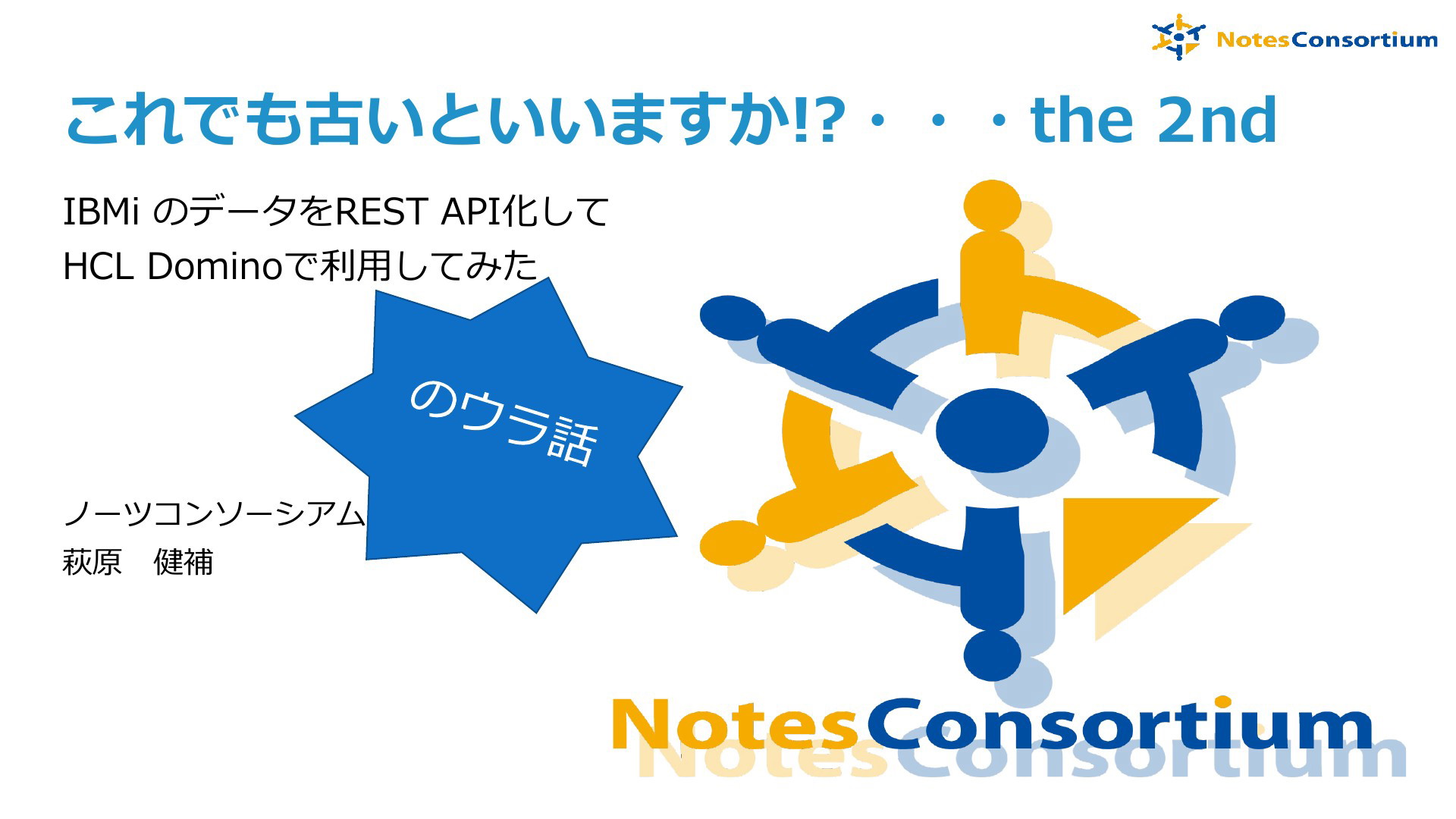 NotesConsortium

これでも古いといいますか!?・・・the 2nd

IBMi のデータをREST API化して
HCL Dominoで利用してみた

のウラ話

ノーツコンソーシアム
萩原　健補

NotesConsortium